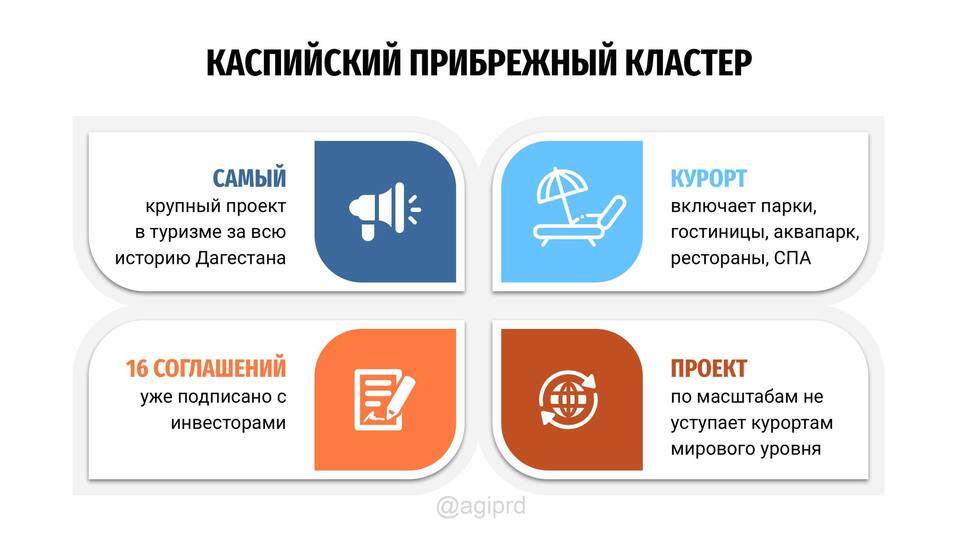 КАСПИЙСКИЙ ПРИБРЕЖНЫЙ КЛАСТЕР

САМЫЙ
крупный проект в туризме за всю историю Дагестана

КУРОРТ
включает парки, гостиницы, аквапарк, рестораны, СПА

16 СОГЛАШЕНИЙ
уже подписано с инвесторами

ПРОЕКТ
по масштабам не уступает курортам мирового уровня

@agiprd